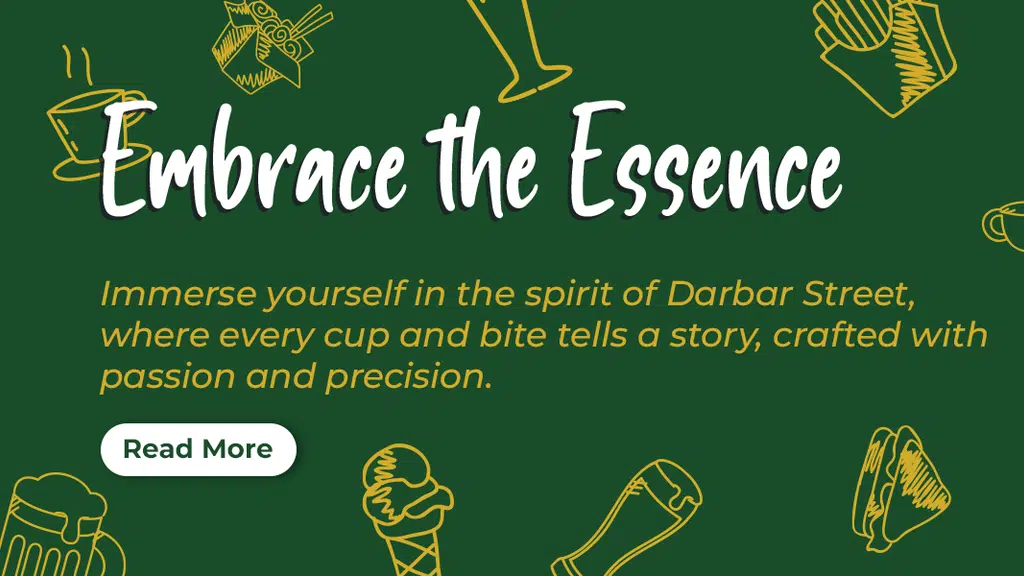 Embrace the Essence

Immerse yourself in the spirit of Darbar Street, where every cup and bite tells a story, crafted with passion and precision.

Read More